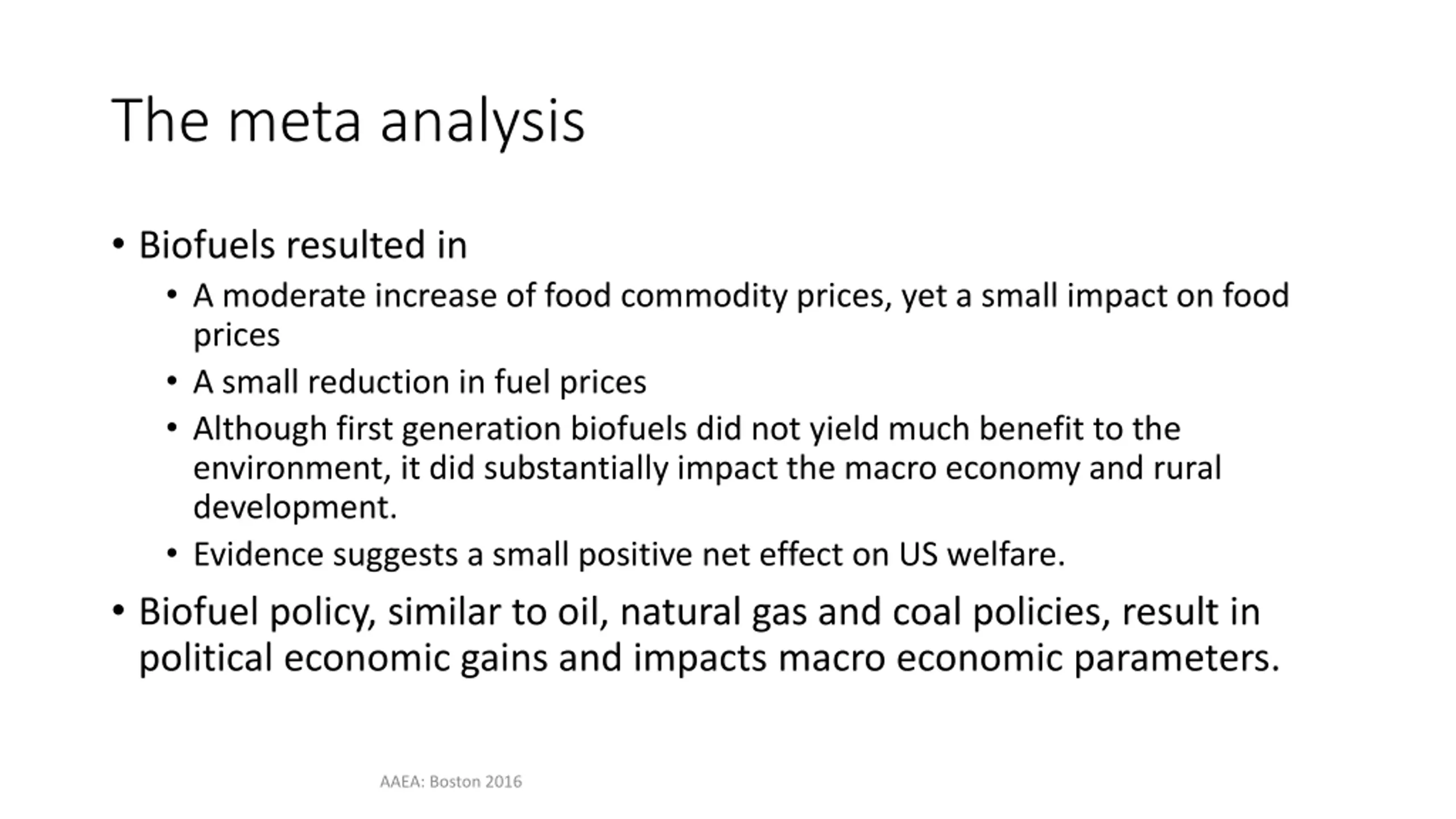 The meta analysis

• Biofuels resulted in
  • A moderate increase of food commodity prices, yet a small impact on food prices
  • A small reduction in fuel prices
  • Although first generation biofuels did not yield much benefit to the environment, it did substantially impact the macro economy and rural development.
  • Evidence suggests a small positive net effect on US welfare.
• Biofuel policy, similar to oil, natural gas and coal policies, result in political economic gains and impacts macro economic parameters.

AAEA: Boston 2016